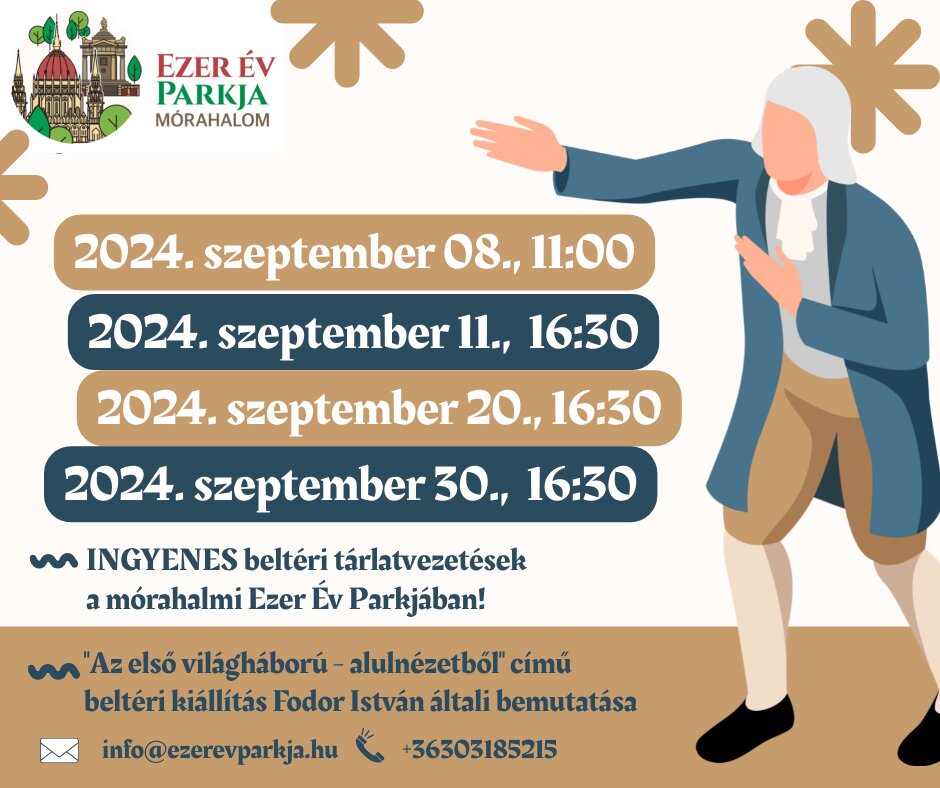 EZER ÉV PARKJA MÓRAHALOM

2024. szeptember 08., 11:00

2024. szeptember 11., 16:30

2024. szeptember 20., 16:30

2024. szeptember 30., 16:30

INGYENES beltéri tárlatvezetések a mórahalmi Ezer Év Parkjában!

"Az első világháború - alulnézetből" című beltéri kiállítás Fodor István általi bemutatása

info@ezerevparkja.hu +36303185215